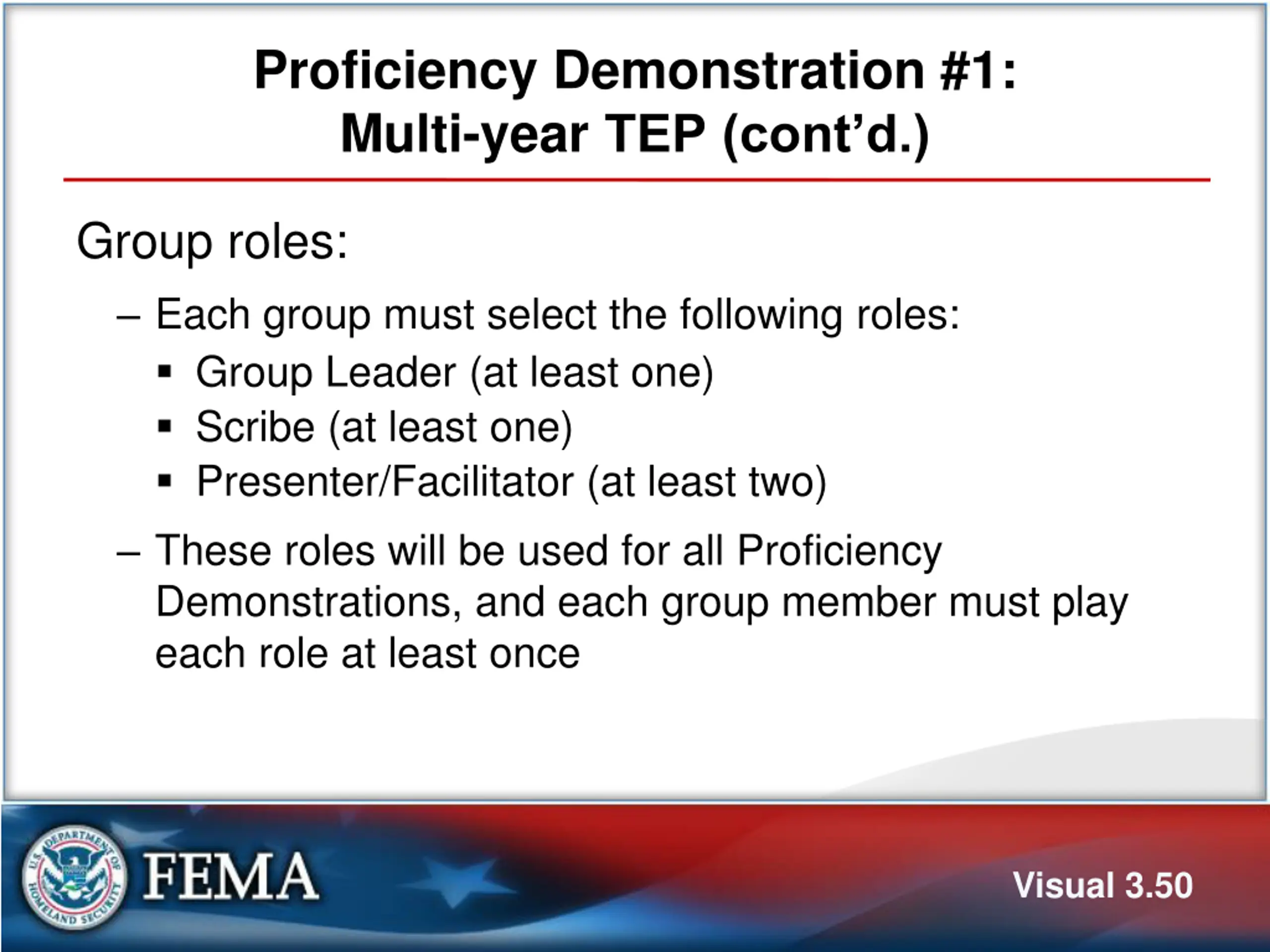 Proficiency Demonstration #1: Multi-year TEP (cont'd.)

Group roles:

– Each group must select the following roles:
▪ Group Leader (at least one)
▪ Scribe (at least one)
▪ Presenter/Facilitator (at least two)

– These roles will be used for all Proficiency Demonstrations, and each group member must play each role at least once

U.S. DEPARTMENT OF HOMELAND SECURITY

FEMA

Visual 3.50